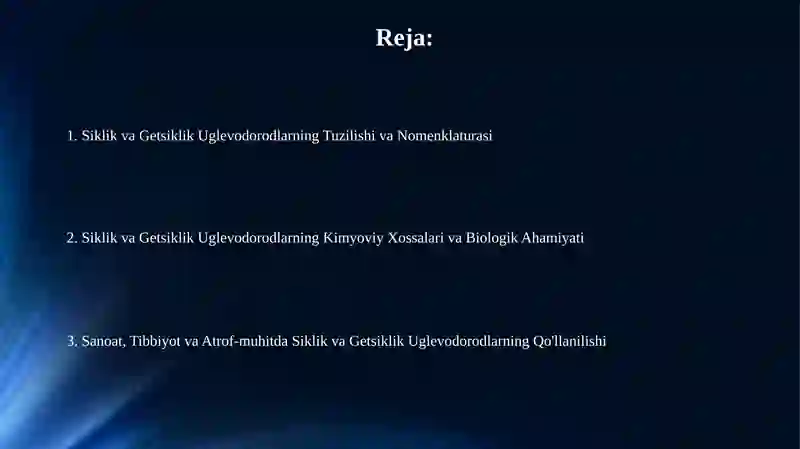 Reja:

1. Siklik va Getsiklik Uglevodorodlarning Tuzilishi va Nomenklaturasi

2. Siklik va Getsiklik Uglevodorodlarning Kimyoviy Xossalari va Biologik Ahamiyati

3. Sanoat, Tibbiyot va Atrof-muhitda Siklik va Getsiklik Uglevodorodlarning Qo'llanilishi